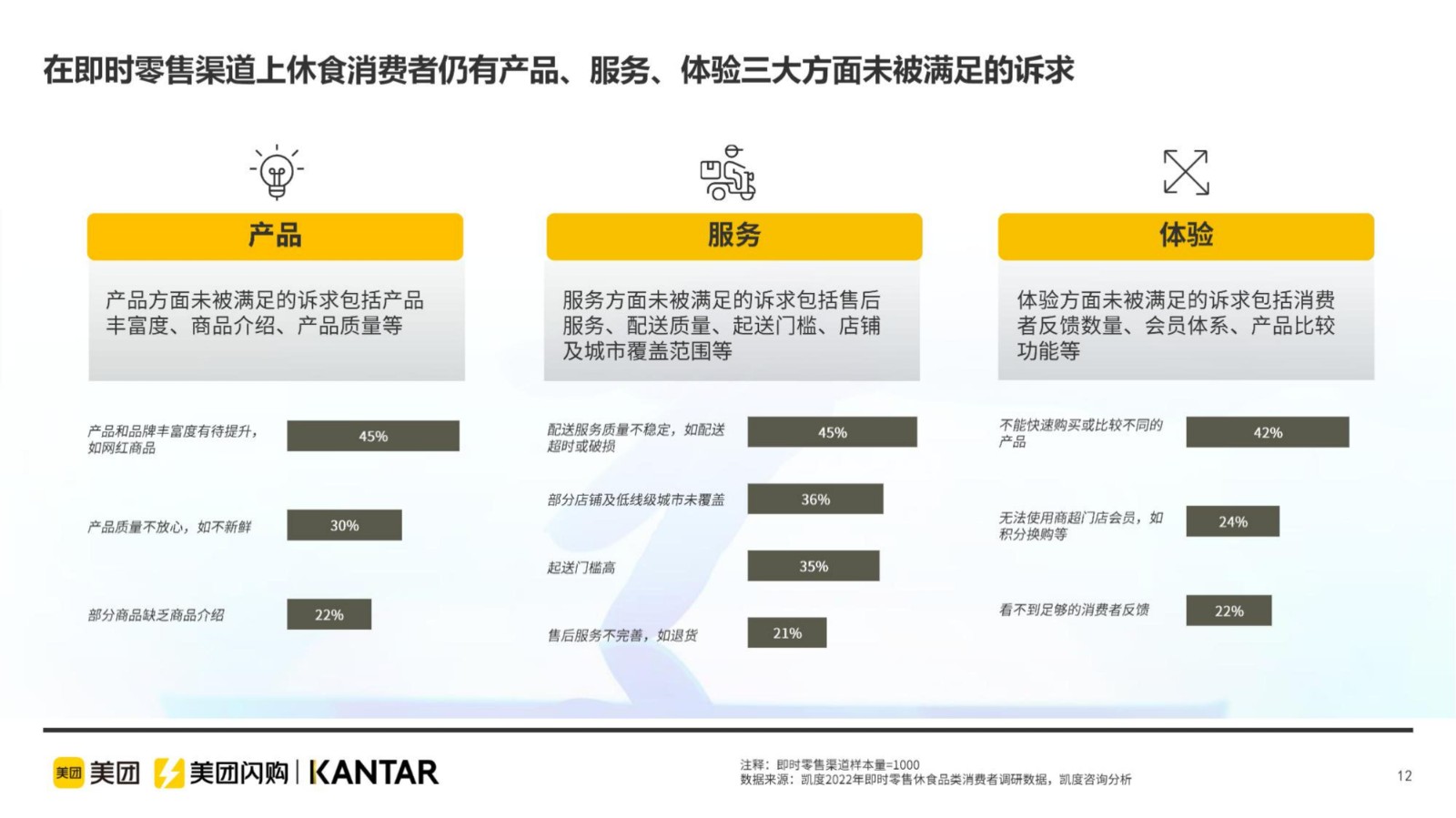 在即时零售渠道上休食消费者仍有产品、服务、体验三大方面未被满足的诉求

产品

产品方面未被满足的诉求包括产品丰富度、商品介绍、产品质量等

产品和品牌丰富度有待提升，如网红商品 45%

产品质量不放心，如不新鲜 30%

部分商品缺乏商品介绍 22%

服务

服务方面未被满足的诉求包括售后服务、配送质量、起送门槛、店铺及城市覆盖范围等

配送服务质量不稳定，如配送超时或破损 45%

部分店铺及低线级城市未覆盖 36%

起送门槛高 35%

售后服务不完善，如退货 21%

体验

体验方面未被满足的诉求包括消费者反馈数量、会员体系、产品比较功能等

不能快速购买或比较不同的产品 42%

无法使用商超门店会员，如积分换购等 24%

看不到足够的消费者反馈 22%

美团 美团 美团闪购 | KANTAR

注释：即时零售渠道样本量=1000
数据来源：凯度2022年即时零售休食品类消费者调研数据，凯度咨询分析

12